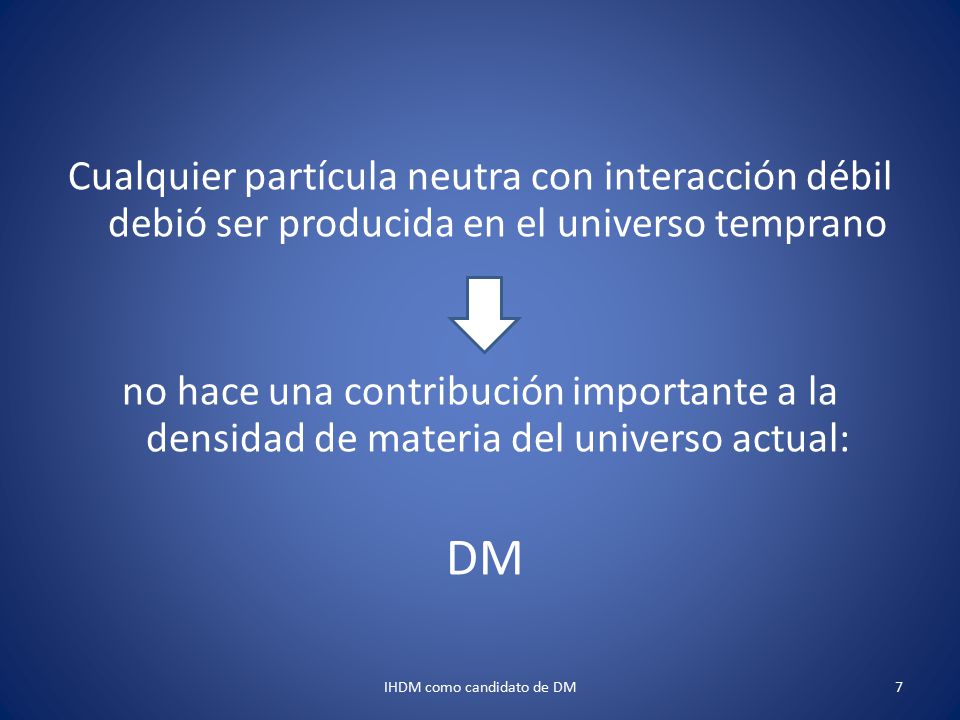 Cualquier partícula neutra con interacción débil debió ser producida en el universo temprano

no hace una contribución importante a la densidad de materia del universo actual:

DM

IHDM como candidato de DM

7